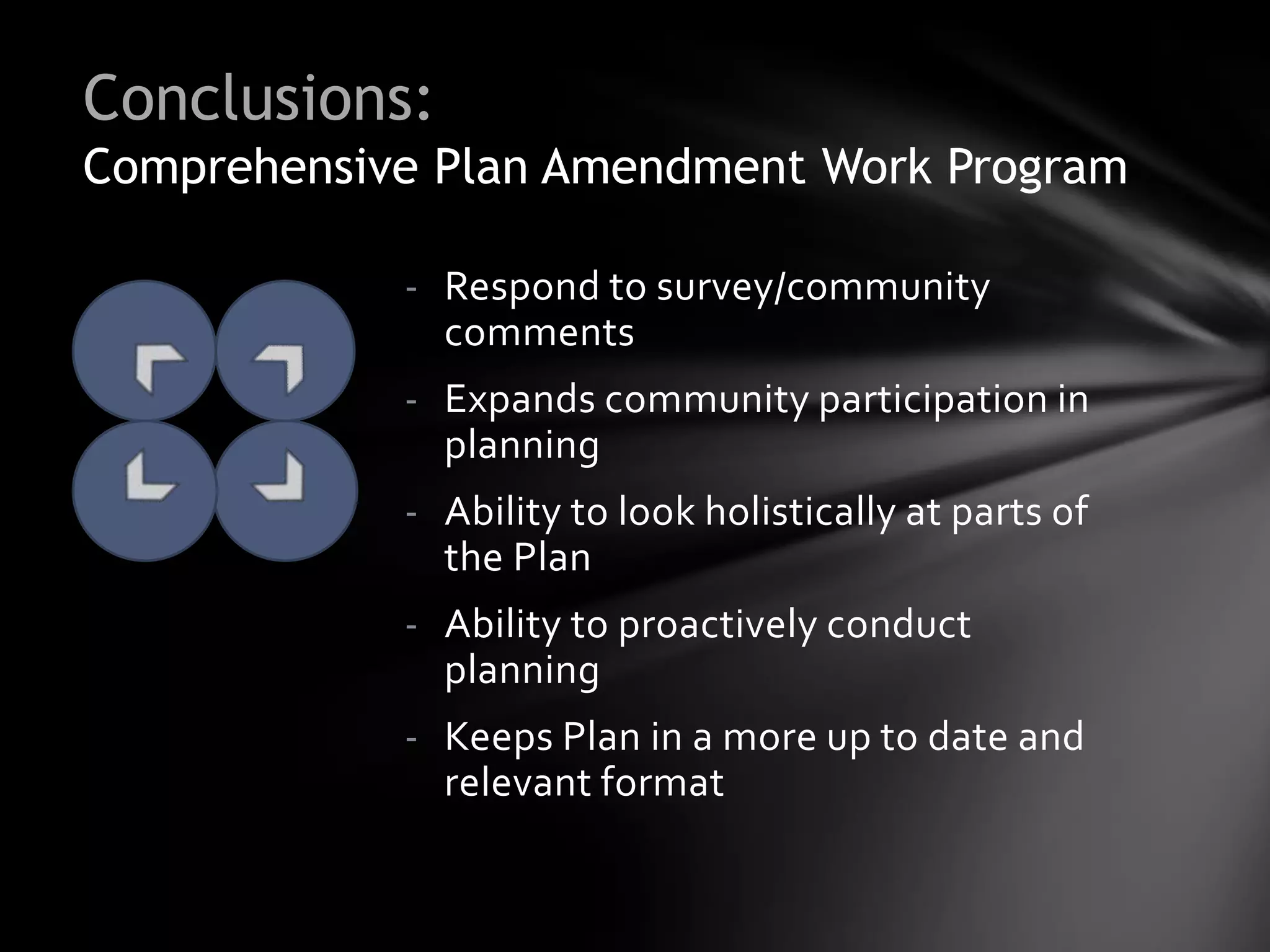 Conclusions:
Comprehensive Plan Amendment Work Program

- Respond to survey/community comments
- Expands community participation in planning
- Ability to look holistically at parts of the Plan
- Ability to proactively conduct planning
- Keeps Plan in a more up to date and relevant format